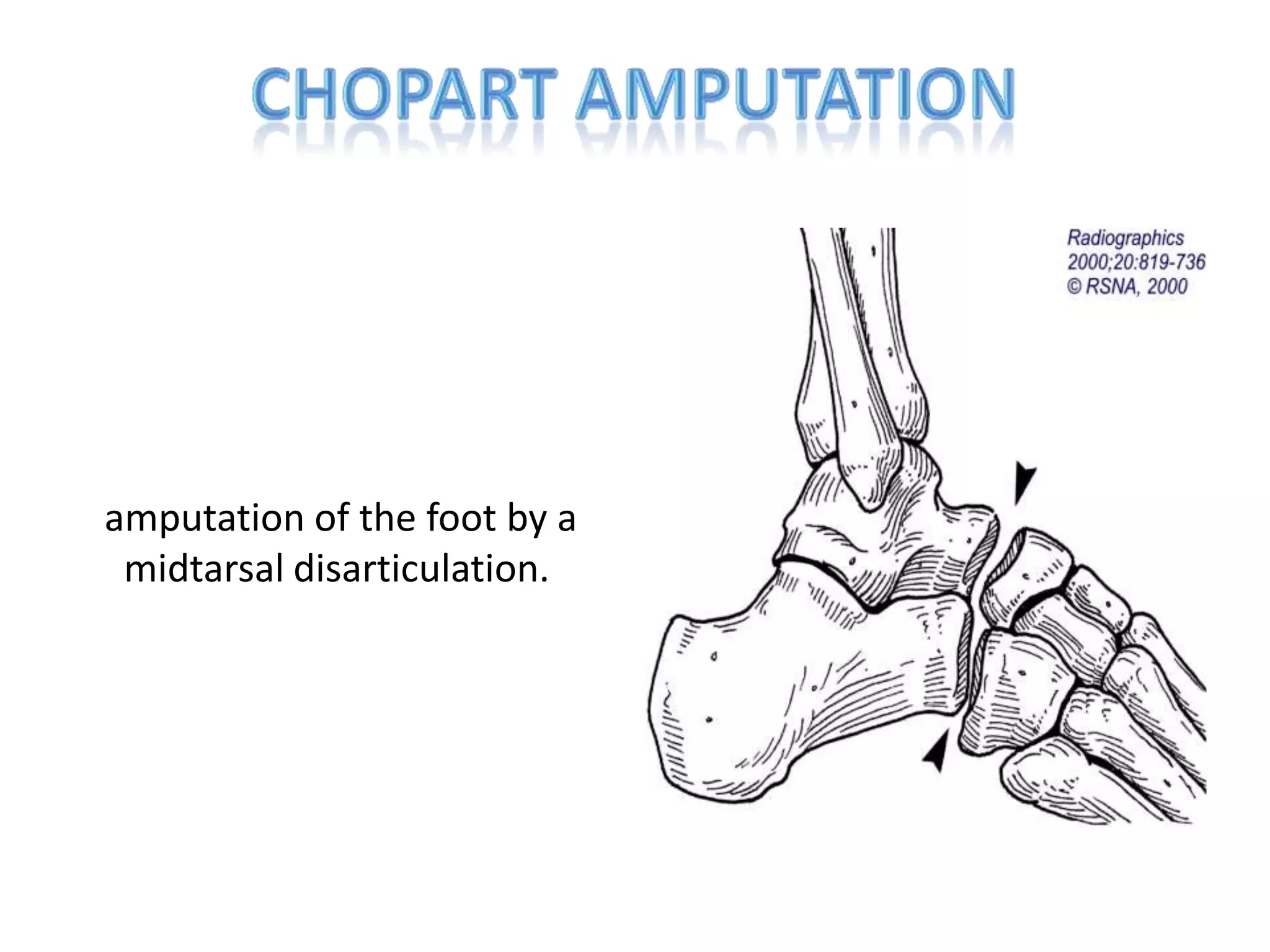 CHOPART AMPUTATION

amputation of the foot by a midtarsal disarticulation.

Radiographics
2000;20:819-736
© RSNA, 2000